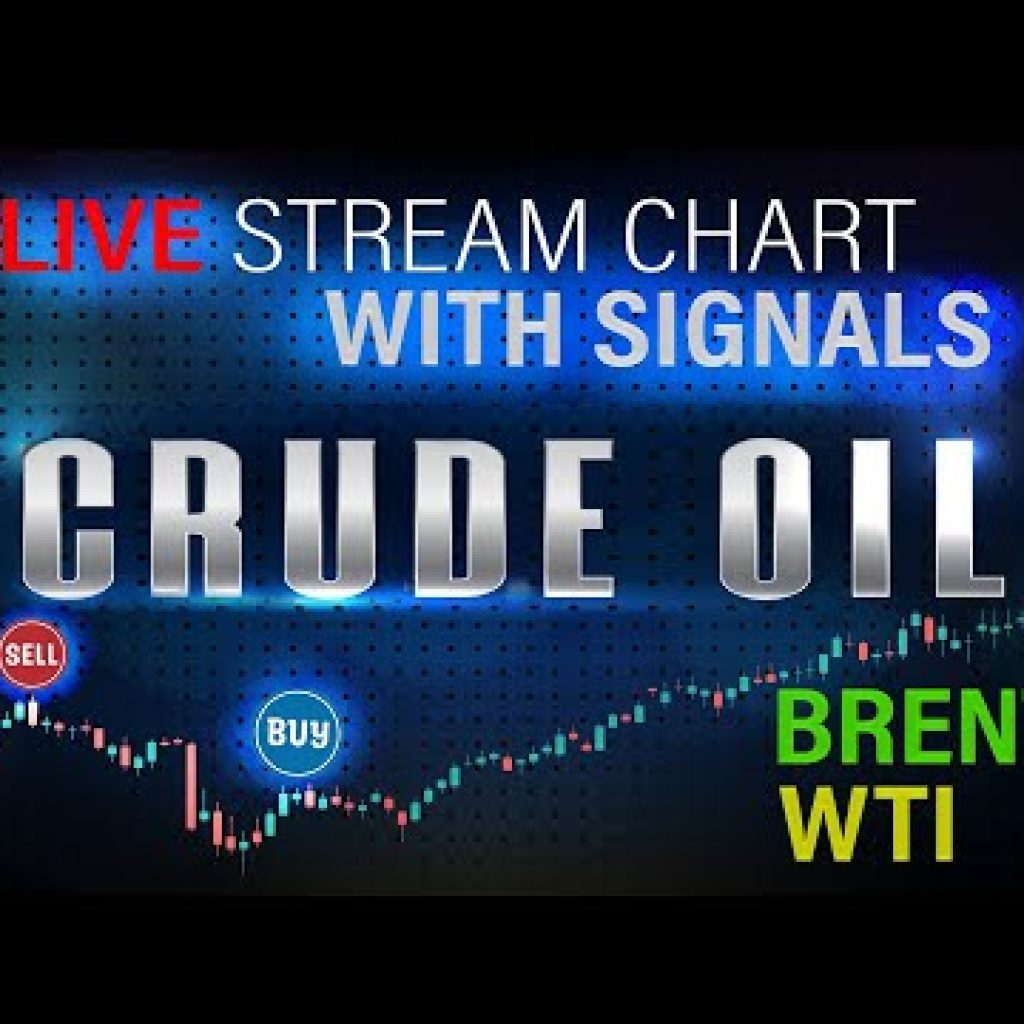 LIVE STREAM CHART
WITH SIGNALS
CRUDE OIL
SELL
BUY
BREN
WTI